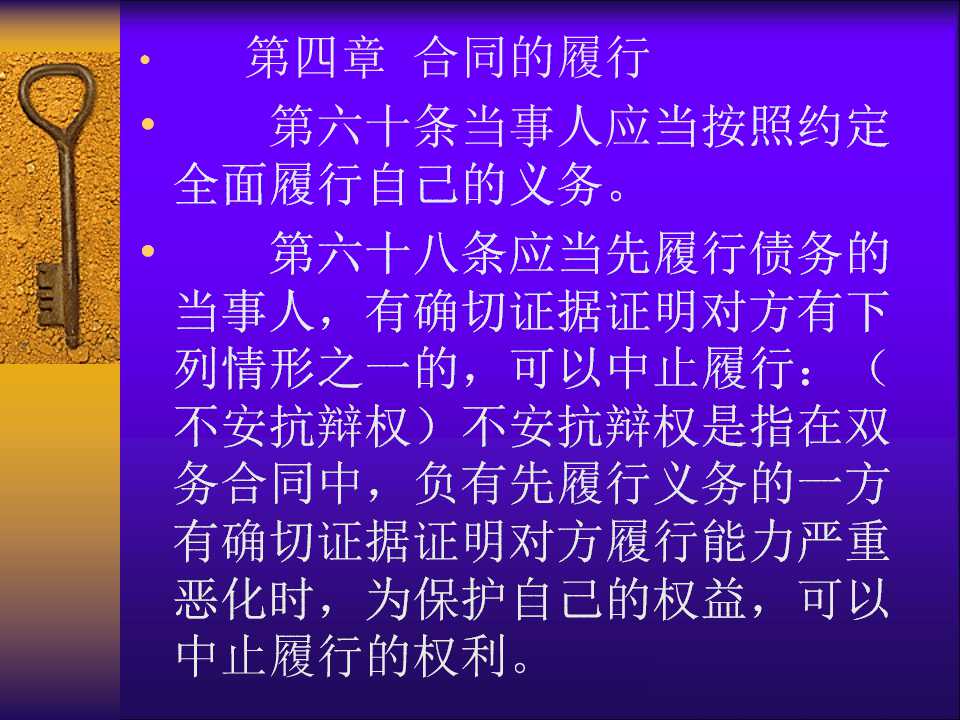 • 第四章 合同的履行

• 第六十条当事人应当按照约定全面履行自己的义务。

• 第六十八条应当先履行债务的当事人，有确切证据证明对方有下列情形之一的，可以中止履行：（不安抗辩权）不安抗辩权是指在双务合同中，负有先履行义务的一方有确切证据证明对方履行能力严重恶化时，为保护自己的权益，可以中止履行的权利。